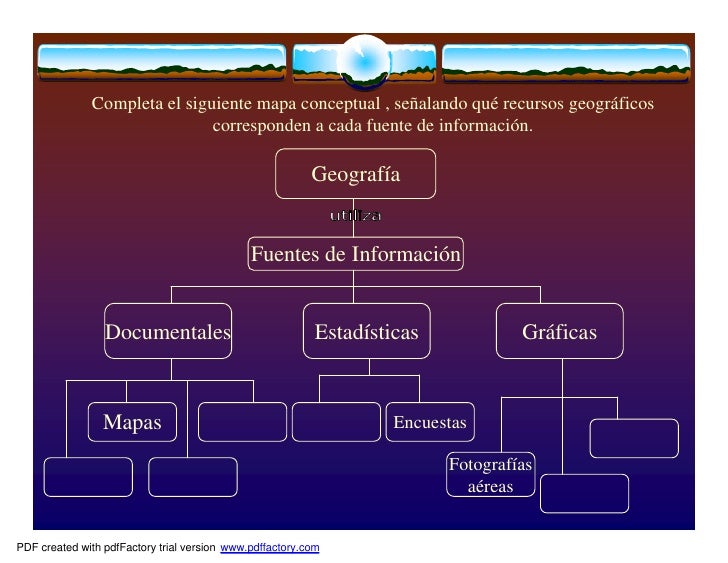 Completa el siguiente mapa conceptual , señalando qué recursos geográficos corresponden a cada fuente de información.

Geografía

utiliza

Fuentes de Información

Documentales

Estadísticas

Gráficas

Mapas

Encuestas

Fotografías aéreas

PDF created with pdfFactory trial version www.pdffactory.com